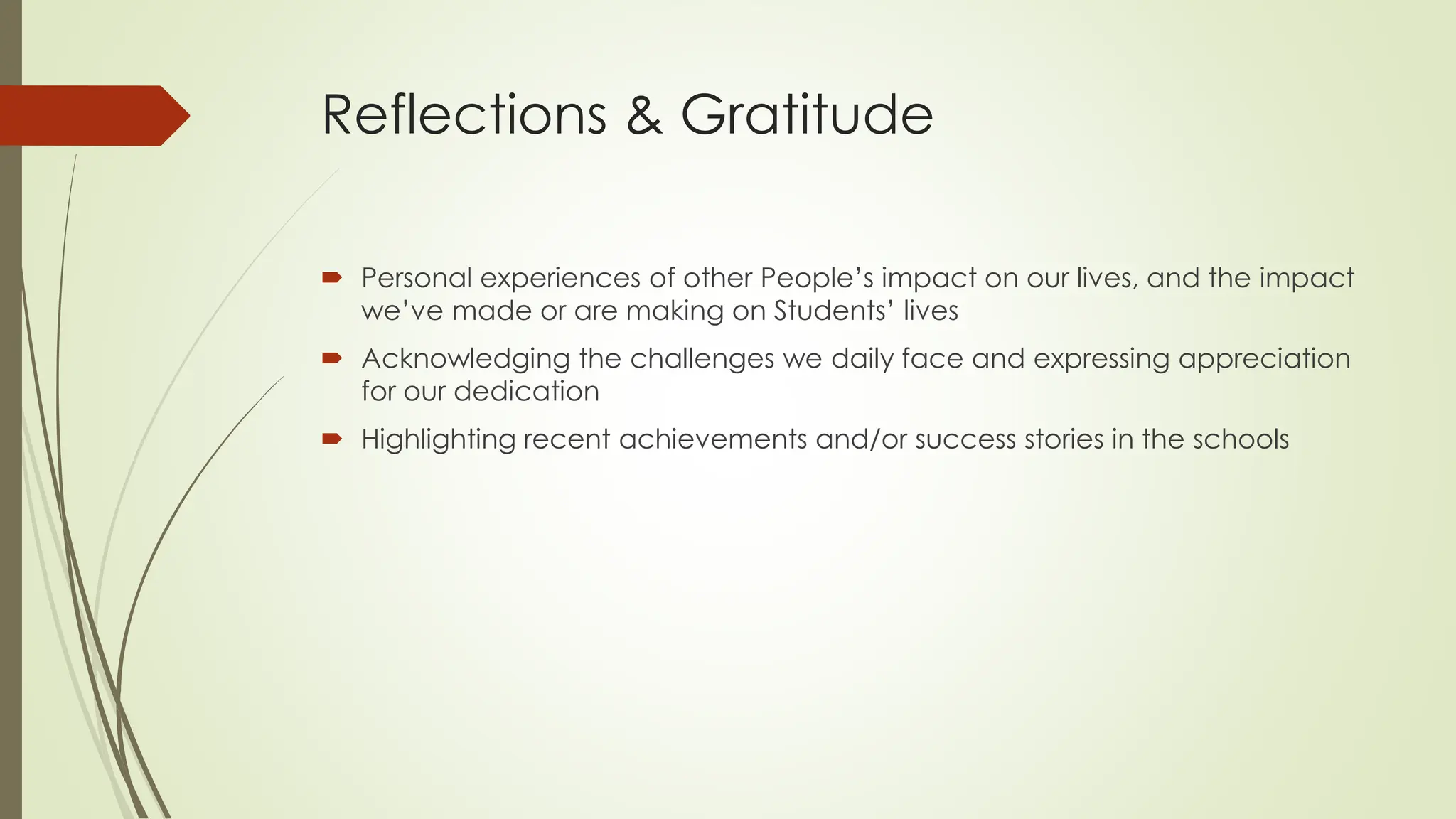 Reflections & Gratitude

Personal experiences of other People’s impact on our lives, and the impact we’ve made or are making on Students’ lives

Acknowledging the challenges we daily face and expressing appreciation for our dedication

Highlighting recent achievements and/or success stories in the schools